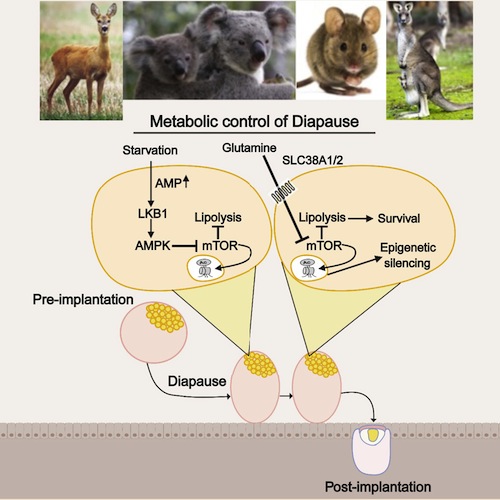 Metabolic control of Diapause

Starvation

AMP↑

LKB1

AMPK

Lipolysis

mTOR

Glutamine

SLC38A1/2

Lipolysis

Survival

mTOR

Epigenetic silencing

Pre-implantation

Diapause

Post-implantation